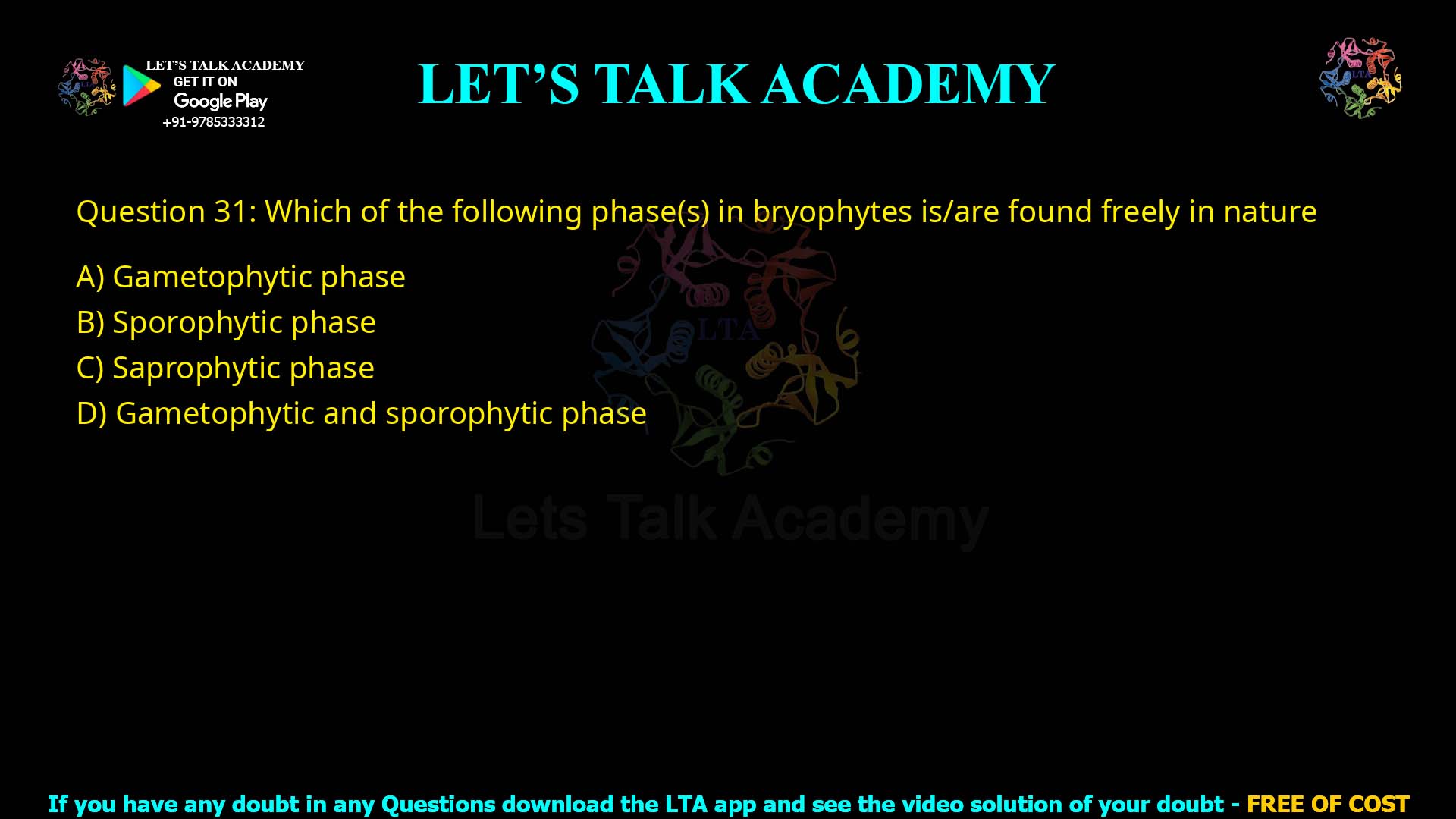 LET'S TALK ACADEMY
GET IT ON
Google Play
+91-9785333312

LET'S TALK ACADEMY

LTA

Question 31: Which of the following phase(s) in bryophytes is/are found freely in nature

A) Gametophytic phase
B) Sporophytic phase
C) Saprophytic phase
D) Gametophytic and sporophytic phase

LTA

Lets Talk Academy

If you have any doubt in any Questions download the LTA app and see the video solution of your doubt - FREE OF COST